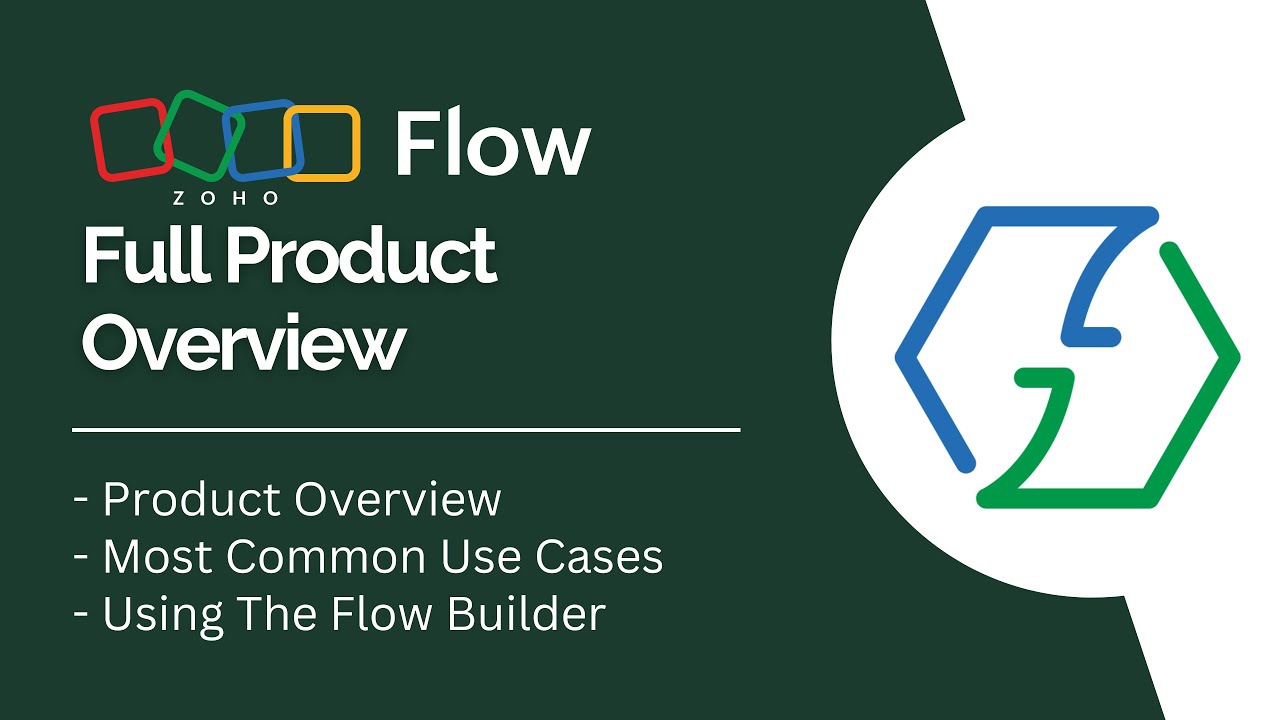 ZOHO Flow

Full Product Overview

- Product Overview
- Most Common Use Cases
- Using The Flow Builder